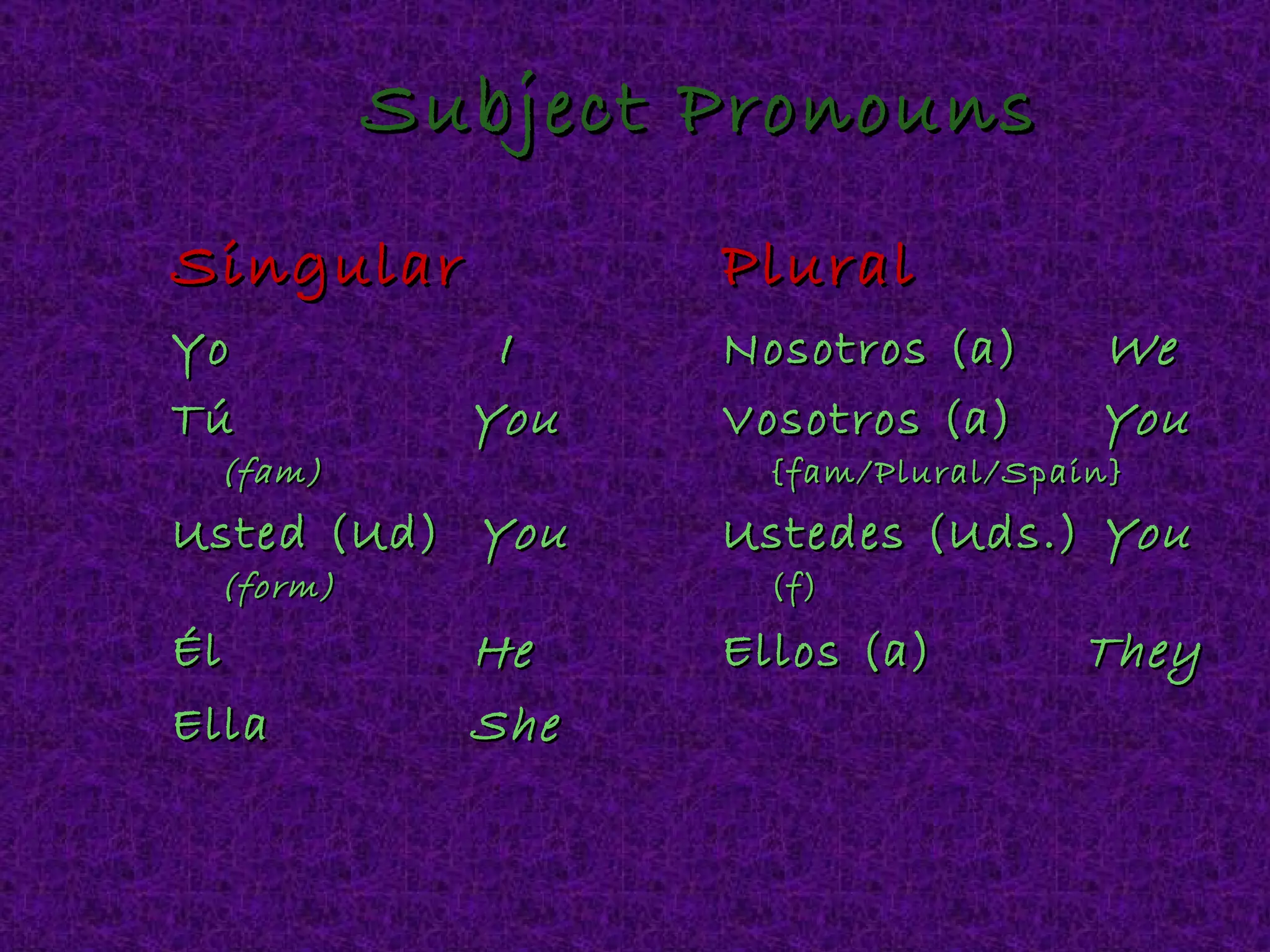 Subject Pronouns

Singular

Yo I

Tú You
(fam)

Usted (Ud) You
(form)

Él He

Ella She

Plural

Nosotros (a) We

Vosotros (a) You
{fam/Plural/Spain}

Ustedes (Uds.) You
(f)

Ellos (a) They